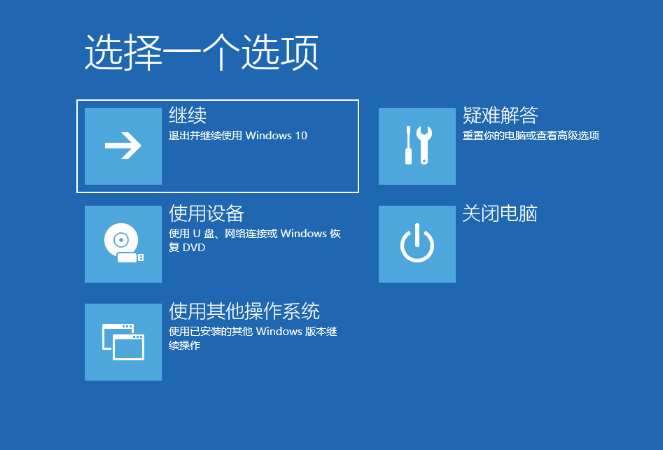 选择一个选项

继续
退出并继续使用 Windows 10

使用设备
使用 U 盘、网络连接或 Windows 恢复 DVD

使用其他操作系统
使用已安装的其他 Windows 版本继续操作

疑难解答
重置你的电脑或查看高级选项

关闭电脑